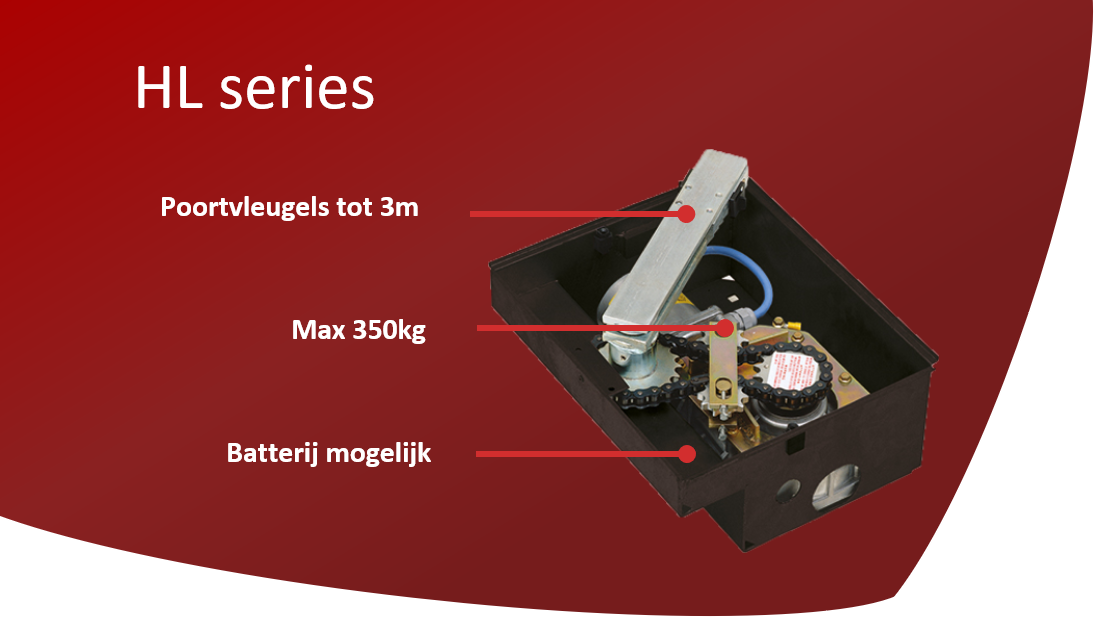 HL series

Poortvleugels tot 3m

Max 350kg

Batterij mogelijk